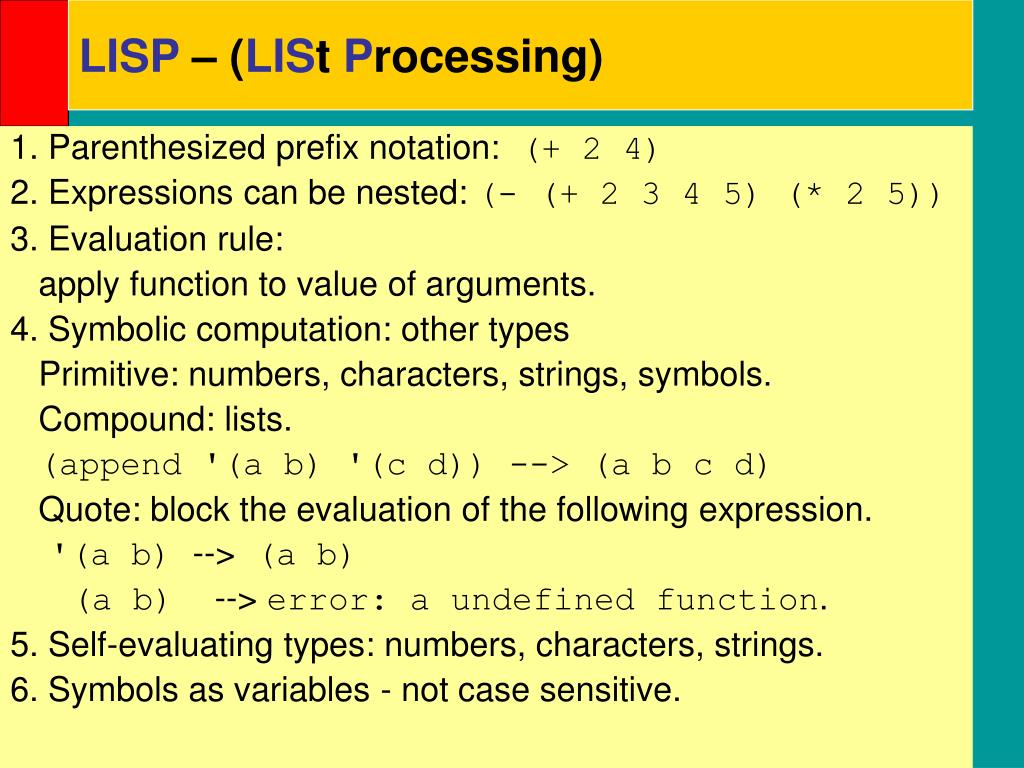 LISP – (LISt Processing)

1. Parenthesized prefix notation: (+ 2 4)
2. Expressions can be nested: (- (+ 2 3 4 5) (* 2 5))
3. Evaluation rule:
apply function to value of arguments.
4. Symbolic computation: other types
Primitive: numbers, characters, strings, symbols.
Compound: lists.
(append '(a b) '(c d)) --> (a b c d)
Quote: block the evaluation of the following expression.
'(a b) --> (a b)
(a b) --> error: a undefined function.
5. Self-evaluating types: numbers, characters, strings.
6. Symbols as variables - not case sensitive.